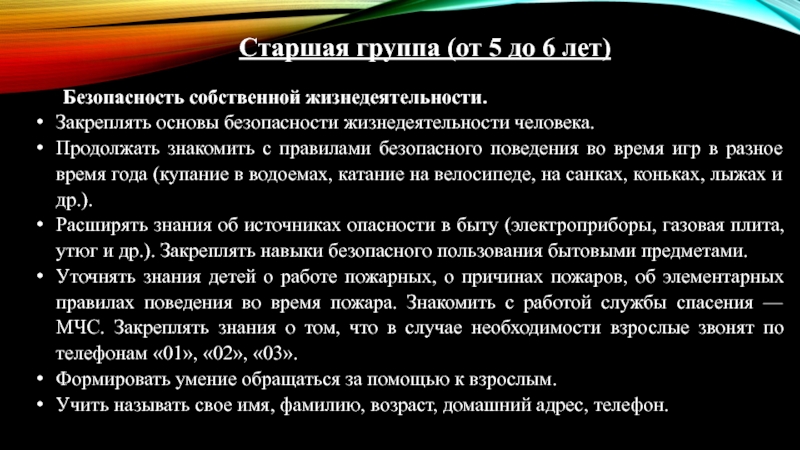 Старшая группа (от 5 до 6 лет)

Безопасность собственной жизнедеятельности.

• Закреплять основы безопасности жизнедеятельности человека.
• Продолжать знакомить с правилами безопасного поведения во время игр в разное время года (купание в водоемах, катание на велосипеде, на санках, коньках, лыжах и др.).
• Расширять знания об источниках опасности в быту (электроприборы, газовая плита, утюг и др.). Закреплять навыки безопасного пользования бытовыми предметами.
• Уточнять знания детей о работе пожарных, о причинах пожаров, об элементарных правилах поведения во время пожара. Знакомить с работой службы спасения — МЧС. Закреплять знания о том, что в случае необходимости взрослые звонят по телефонам «01», «02», «03».
• Формировать умение обращаться за помощью к взрослым.
• Учить называть свое имя, фамилию, возраст, домашний адрес, телефон.